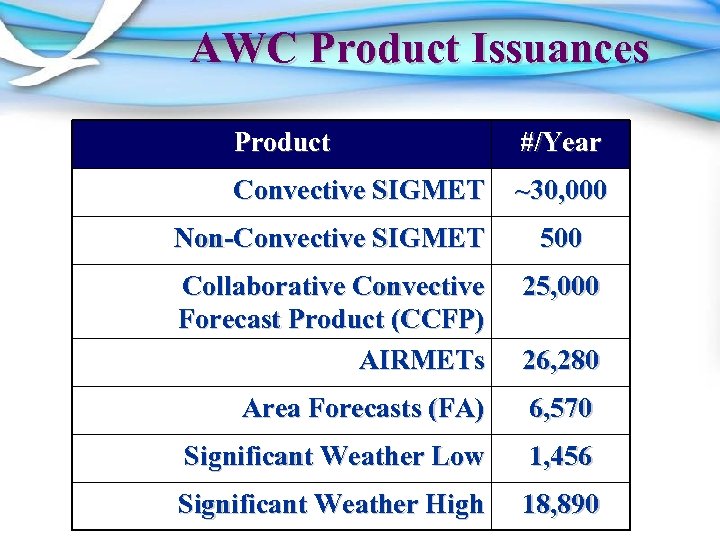 AWC Product Issuances

| Product | #/Year |
|---|---|
| Convective SIGMET | ~30,000 |
| Non-Convective SIGMET | 500 |
| Collaborative Convective Forecast Product (CCFP) | 25,000 |
| AIRMETs | 26,280 |
| Area Forecasts (FA) | 6,570 |
| Significant Weather Low | 1,456 |
| Significant Weather High | 18,890 |